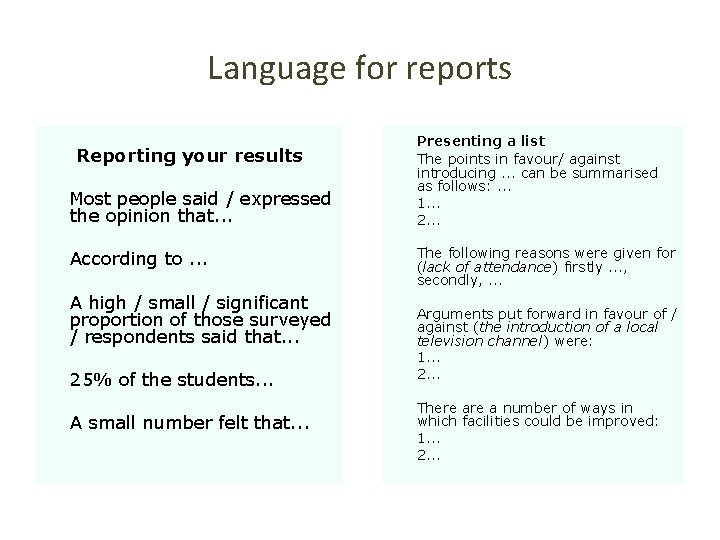 Language for reports

Reporting your results

Most people said / expressed the opinion that...

According to ...

A high / small / significant proportion of those surveyed / respondents said that...

25% of the students...

A small number felt that...

Presenting a list

The points in favour/ against introducing ... can be summarised as follows: ...
1...
2...

The following reasons were given for (lack of attendance) firstly ..., secondly, ...

Arguments put forward in favour of / against (the introduction of a local television channel) were:
1...
2...

There are a number of ways in which facilities could be improved:
1...
2...